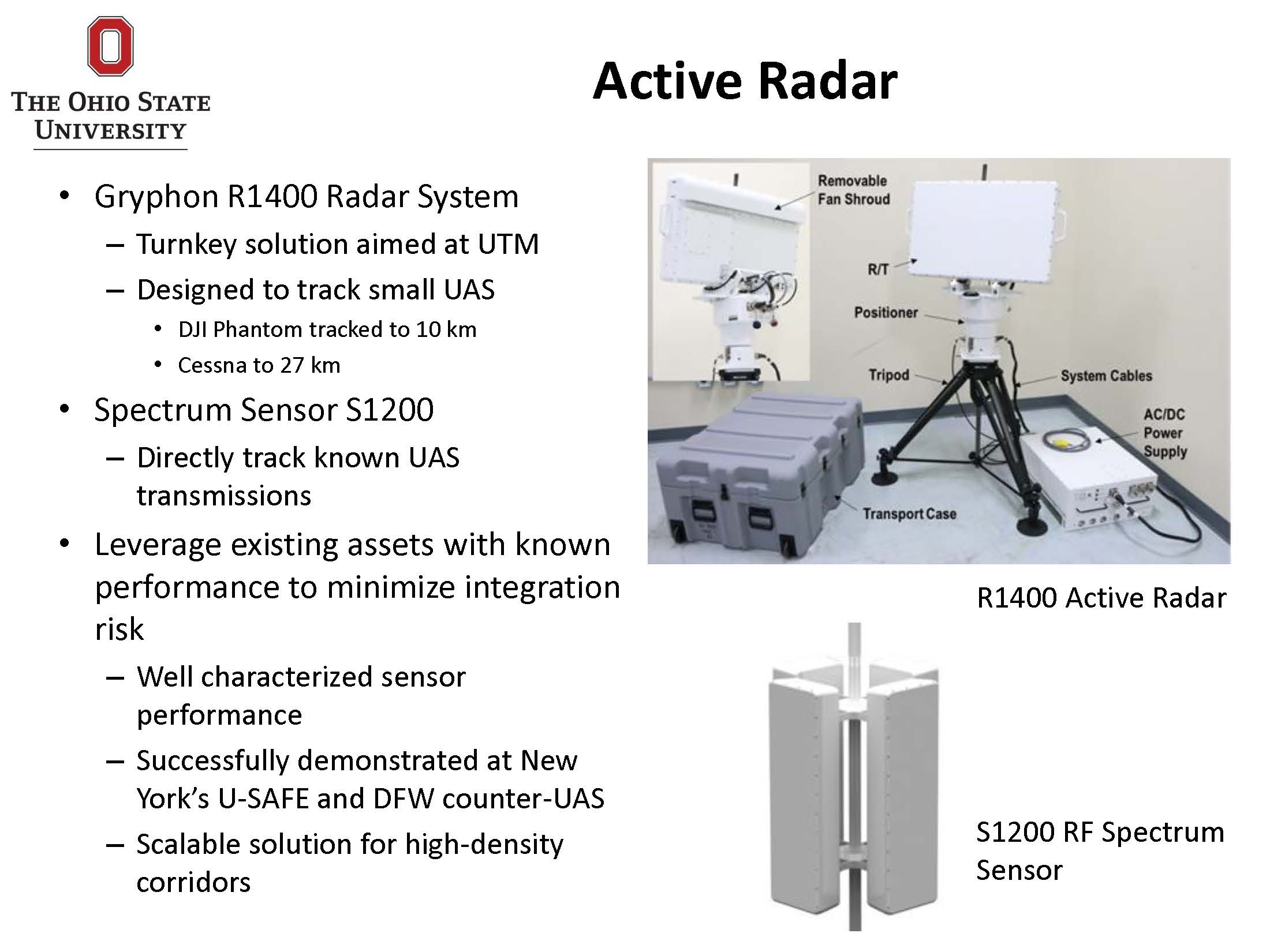 THE OHIO STATE UNIVERSITY

Active Radar

• Gryphon R1400 Radar System
– Turnkey solution aimed at UTM
– Designed to track small UAS
• DJI Phantom tracked to 10 km
• Cessna to 27 km
• Spectrum Sensor S1200
– Directly track known UAS transmissions
• Leverage existing assets with known performance to minimize integration risk
– Well characterized sensor performance
– Successfully demonstrated at New York's U-SAFE and DFW counter-UAS
– Scalable solution for high-density corridors

Removable Fan Shroud
R/T
Positioner
Tripod
System Cables
AC/DC Power Supply
Transport Case

R1400 Active Radar

S1200 RF Spectrum Sensor